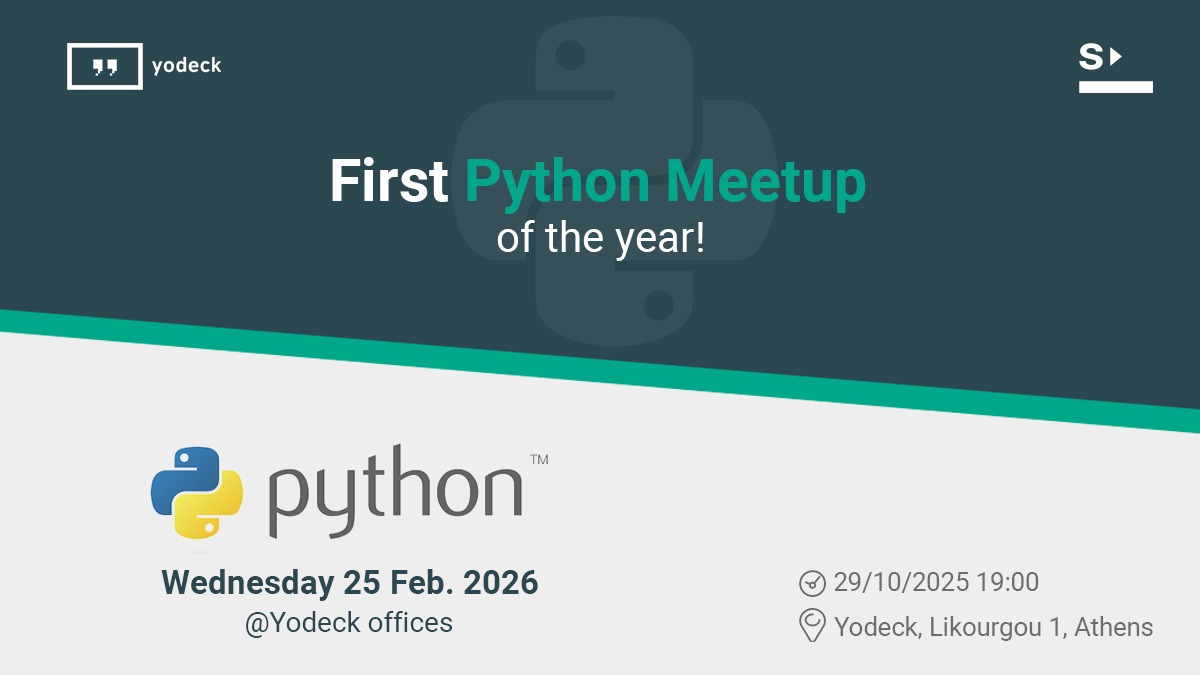 yodeck

S

First Python Meetup
of the year!

python™

Wednesday 25 Feb. 2026
@Yodeck offices

29/10/2025 19:00
Yodeck, Likourgou 1, Athens